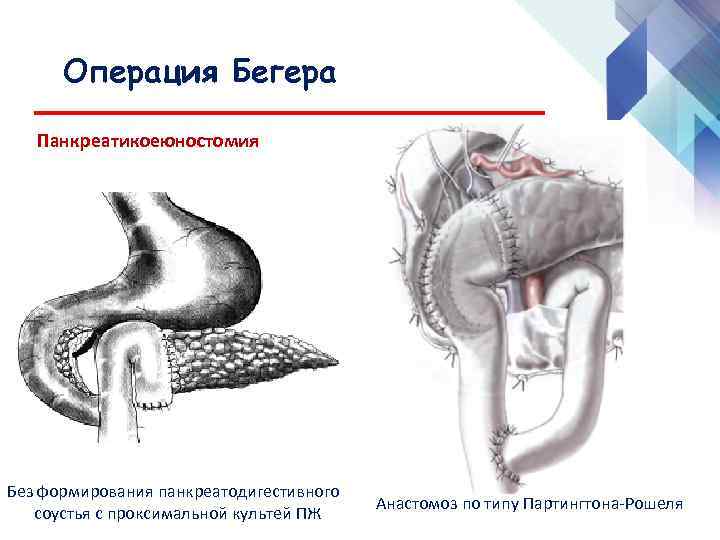 Операция Бегера

Панкреатикоеюностомия

Без формирования панкреатодигестивного соустья с проксимальной культей ПЖ

Анастомоз по типу Партингтона-Рошеля